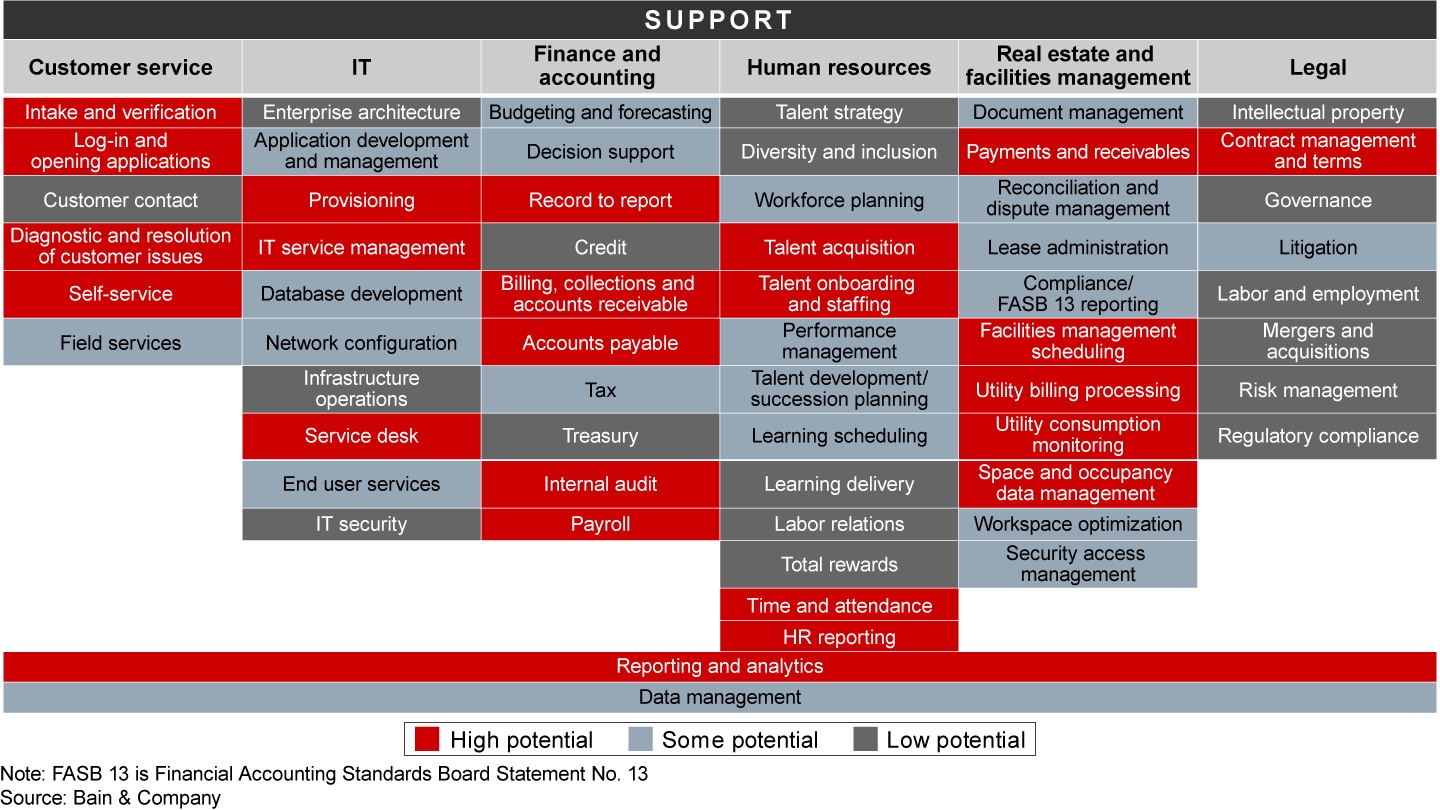 SUPPORT

| Customer service | IT | Finance and accounting | Human resources | Real estate and facilities management | Legal |
|---|---|---|---|---|---|
| Intake and verification | Enterprise architecture | Budgeting and forecasting | Talent strategy | Document management | Intellectual property |
| Log-in and opening applications | Application development and management | Decision support | Diversity and inclusion | Payments and receivables | Contract management and terms |
| Customer contact | Provisioning | Record to report | Workforce planning | Reconciliation and dispute management | Governance |
| Diagnostic and resolution of customer issues | IT service management | Credit | Talent acquisition | Lease administration | Litigation |
| Self-service | Database development | Billing, collections and accounts receivable | Talent onboarding and staffing | Compliance/ FASB 13 reporting | Labor and employment |
| Field services | Network configuration | Accounts payable | Performance management | Facilities management scheduling | Mergers and acquisitions |
| | Infrastructure operations | Tax | Talent development/ succession planning | Utility billing processing | Risk management |
| | Service desk | Treasury | Learning scheduling | Utility consumption monitoring | Regulatory compliance |
| | End user services | Internal audit | Learning delivery | Space and occupancy data management | |
| | IT security | Payroll | Labor relations | Workspace optimization | |
| | | | Total rewards | Security access management | |
| | | | Time and attendance | | |
| | | | HR reporting | | |

Reporting and analytics

Data management

High potential Some potential Low potential

Note: FASB 13 is Financial Accounting Standards Board Statement No. 13
Source: Bain & Company